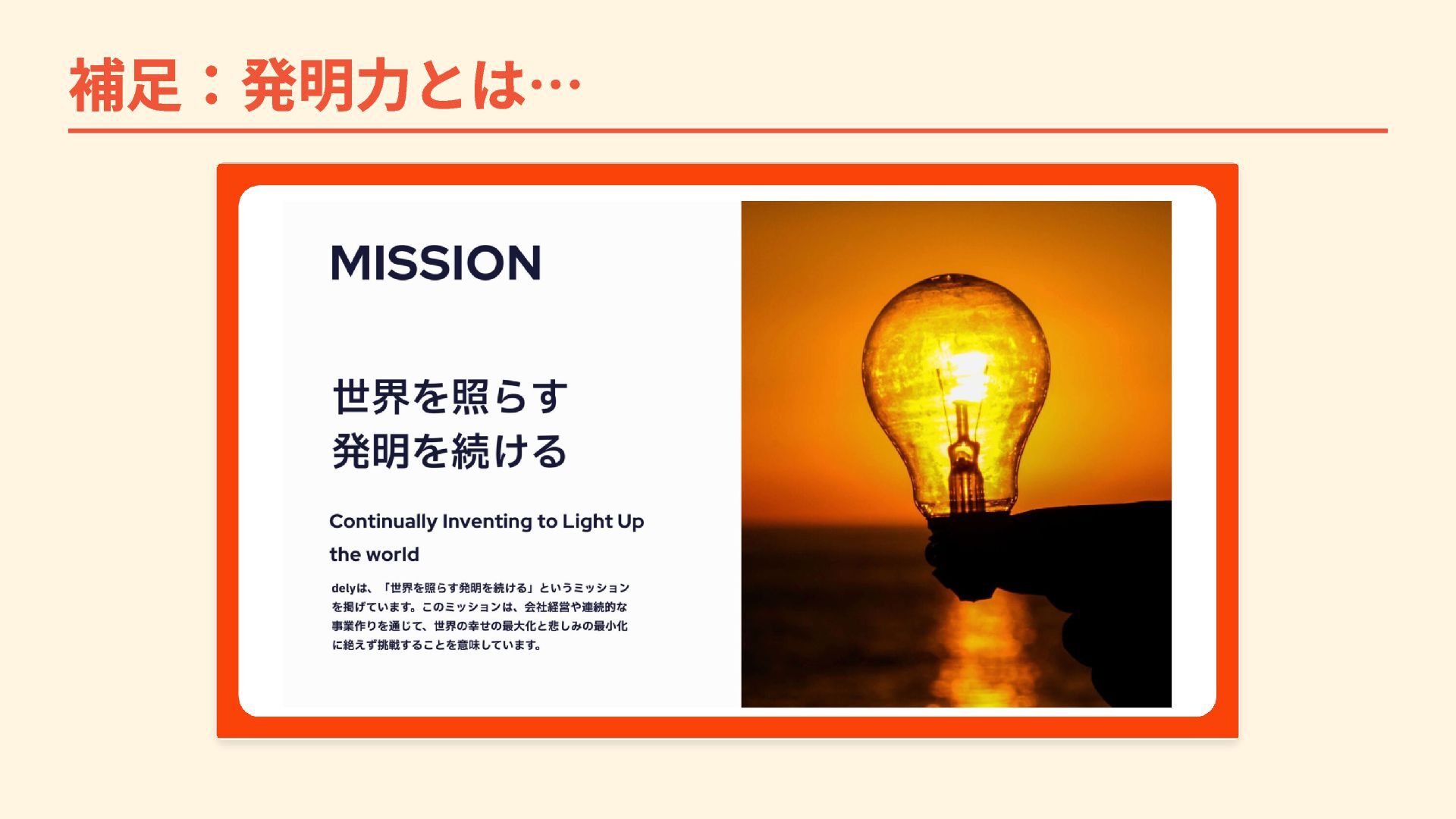 補足：発明力とは…

MISSION

世界を照らす
発明を続ける

Continually Inventing to Light Up the world

delyは、「世界を照らす発明を続ける」というミッションを掲げています。このミッションは、会社経営や連続的な事業作りを通じて、世界の幸せの最大化と悲しみの最小化に絶えず挑戦することを意味しています。